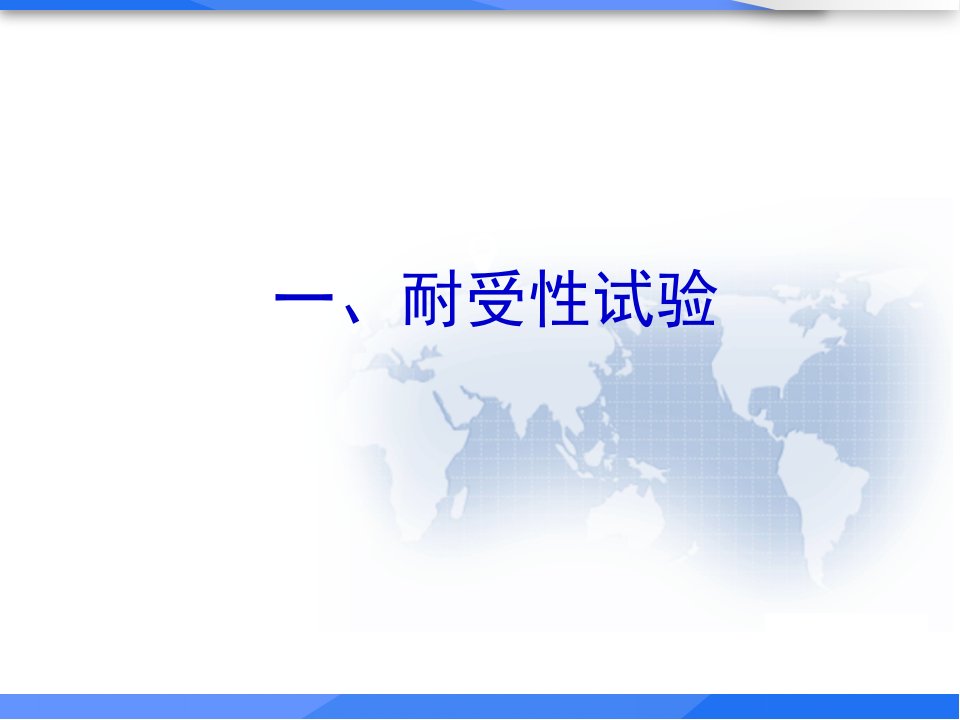 一、耐受性试验